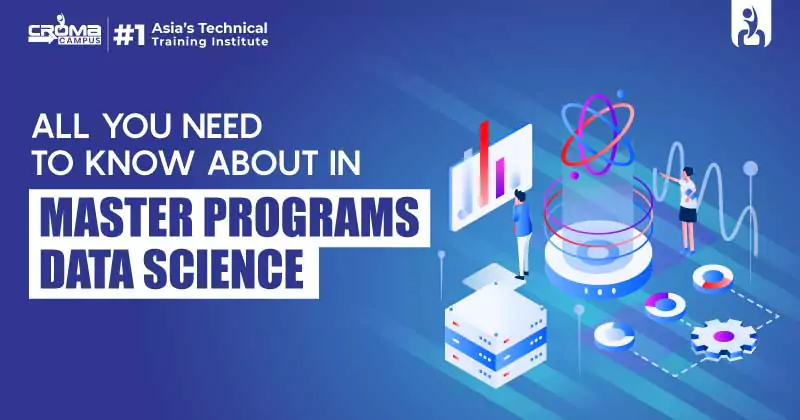 CROMA CAMPUS

#1 Asia's Technical Training Institute

ALL YOU NEED TO KNOW ABOUT IN

MASTER PROGRAMS DATA SCIENCE